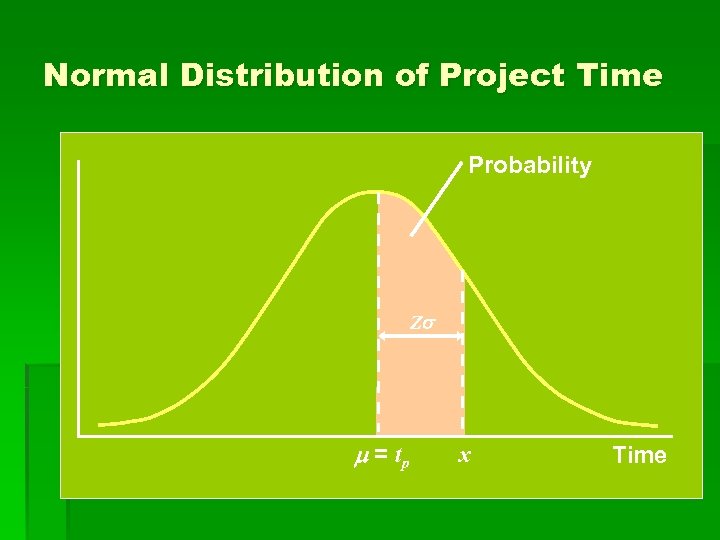 Normal Distribution of Project Time

Probability

$Z\sigma$

$\mu = t_p$

$x$

Time